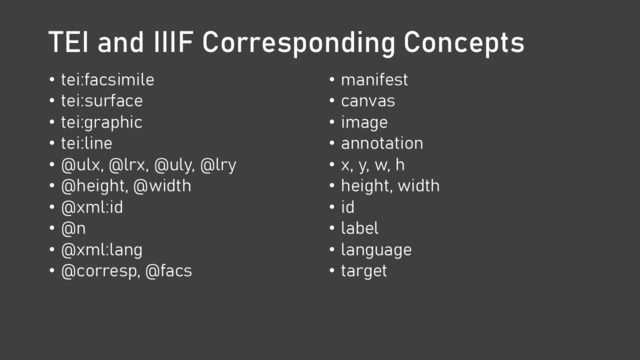 TEI and IIIF Corresponding Concepts

• tei:facsimile
• tei:surface
• tei:graphic
• tei:line
• @ulx, @lrx, @uly, @lry
• @height, @width
• @xml:id
• @n
• @xml:lang
• @corresp, @facs

• manifest
• canvas
• image
• annotation
• x, y, w, h
• height, width
• id
• label
• language
• target